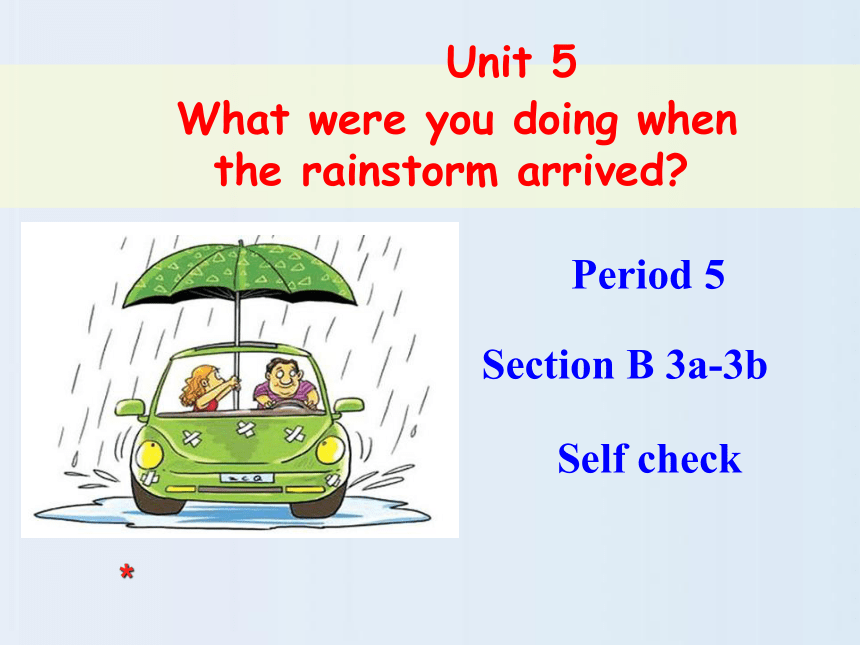 Unit 5
What were you doing when the rainstorm arrived?

Period 5

Section B 3a-3b

Self check

*